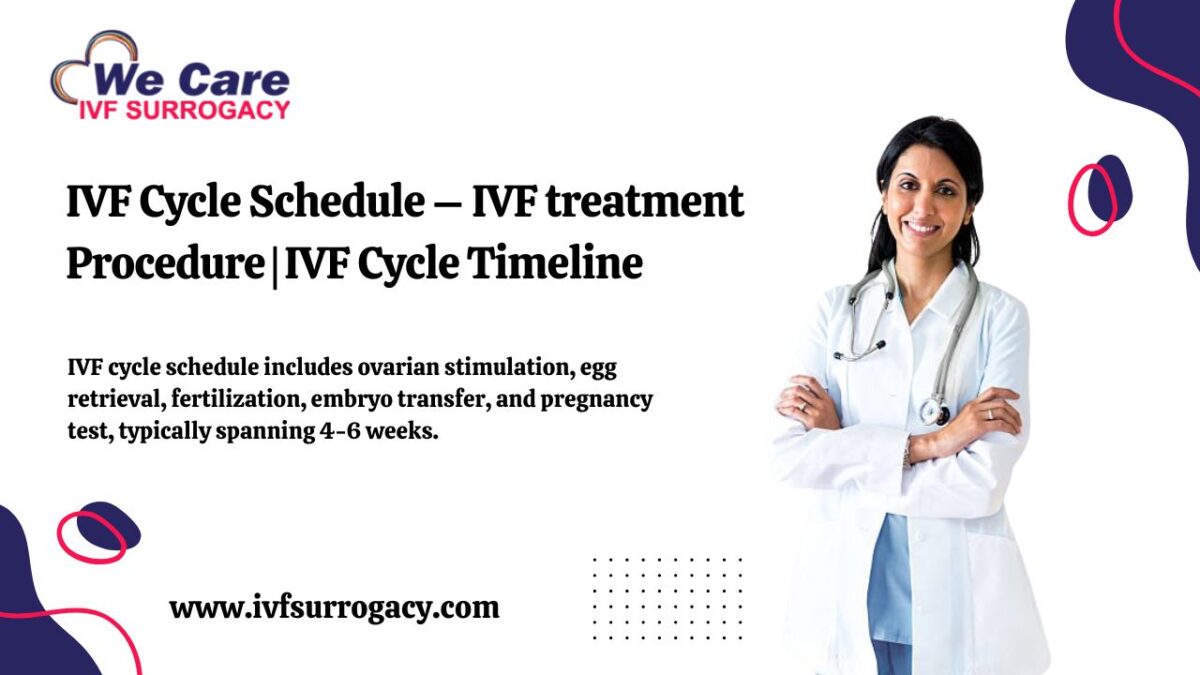 We Care
IVF SURROGACY

IVF Cycle Schedule – IVF treatment Procedure|IVF Cycle Timeline

IVF cycle schedule includes ovarian stimulation, egg retrieval, fertilization, embryo transfer, and pregnancy test, typically spanning 4-6 weeks.

www.ivfsurrogacy.com